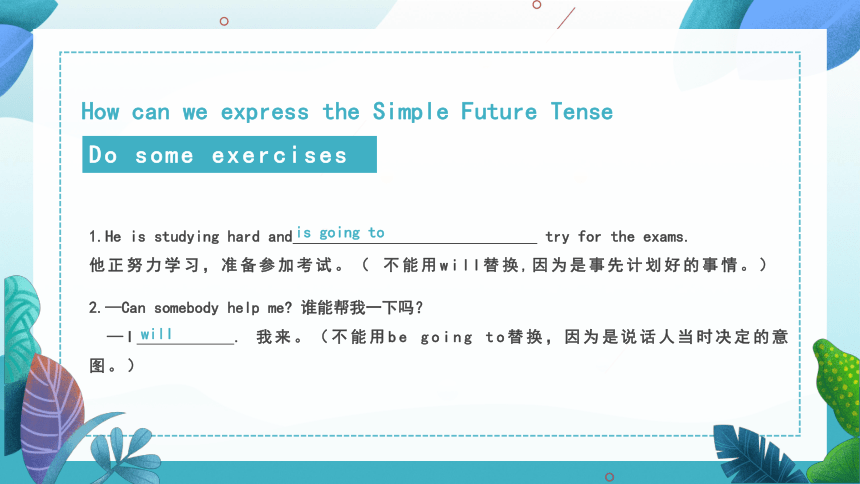 How can we express the Simple Future Tense

Do some exercises

1.He is studying hard and is going to try for the exams.
他正努力学习，准备参加考试。（ 不能用will替换,因为是事先计划好的事情。）

2.—Can somebody help me? 谁能帮我一下吗?
—I will. 我来。（不能用be going to替换，因为是说话人当时决定的意图。）